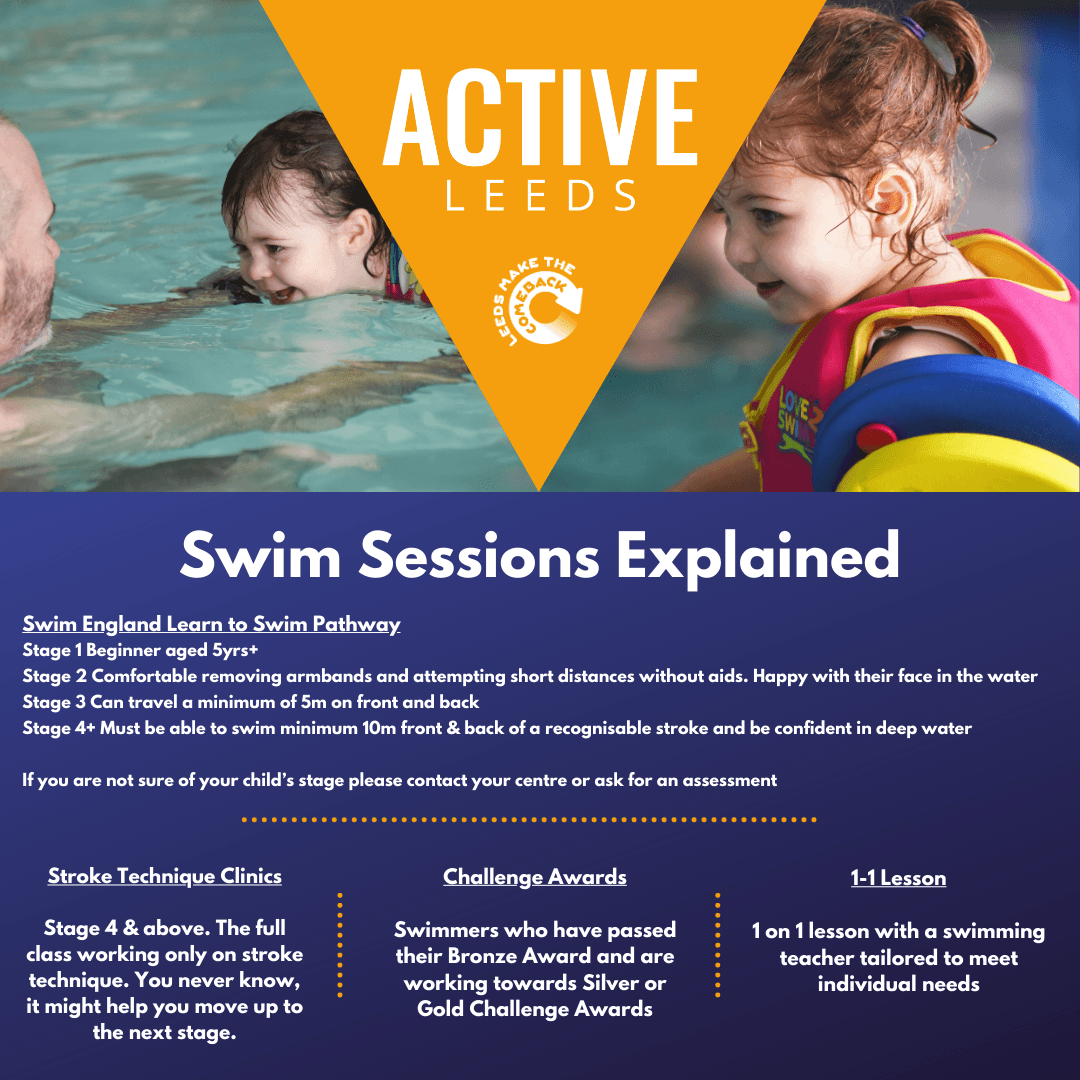 ACTIVE
LEEDS

LEEDS MAKE THE COMEBACK

LOVE 2 SWIM

Swim Sessions Explained

Swim England Learn to Swim Pathway
Stage 1 Beginner aged 5yrs+
Stage 2 Comfortable removing armbands and attempting short distances without aids. Happy with their face in the water
Stage 3 Can travel a minimum of 5m on front and back
Stage 4+ Must be able to swim minimum 10m front & back of a recognisable stroke and be confident in deep water

If you are not sure of your child's stage please contact your centre or ask for an assessment

Stroke Technique Clinics

Stage 4 & above. The full class working only on stroke technique. You never know, it might help you move up to the next stage.

Challenge Awards

Swimmers who have passed their Bronze Award and are working towards Silver or Gold Challenge Awards

1-1 Lesson

1 on 1 lesson with a swimming teacher tailored to meet individual needs